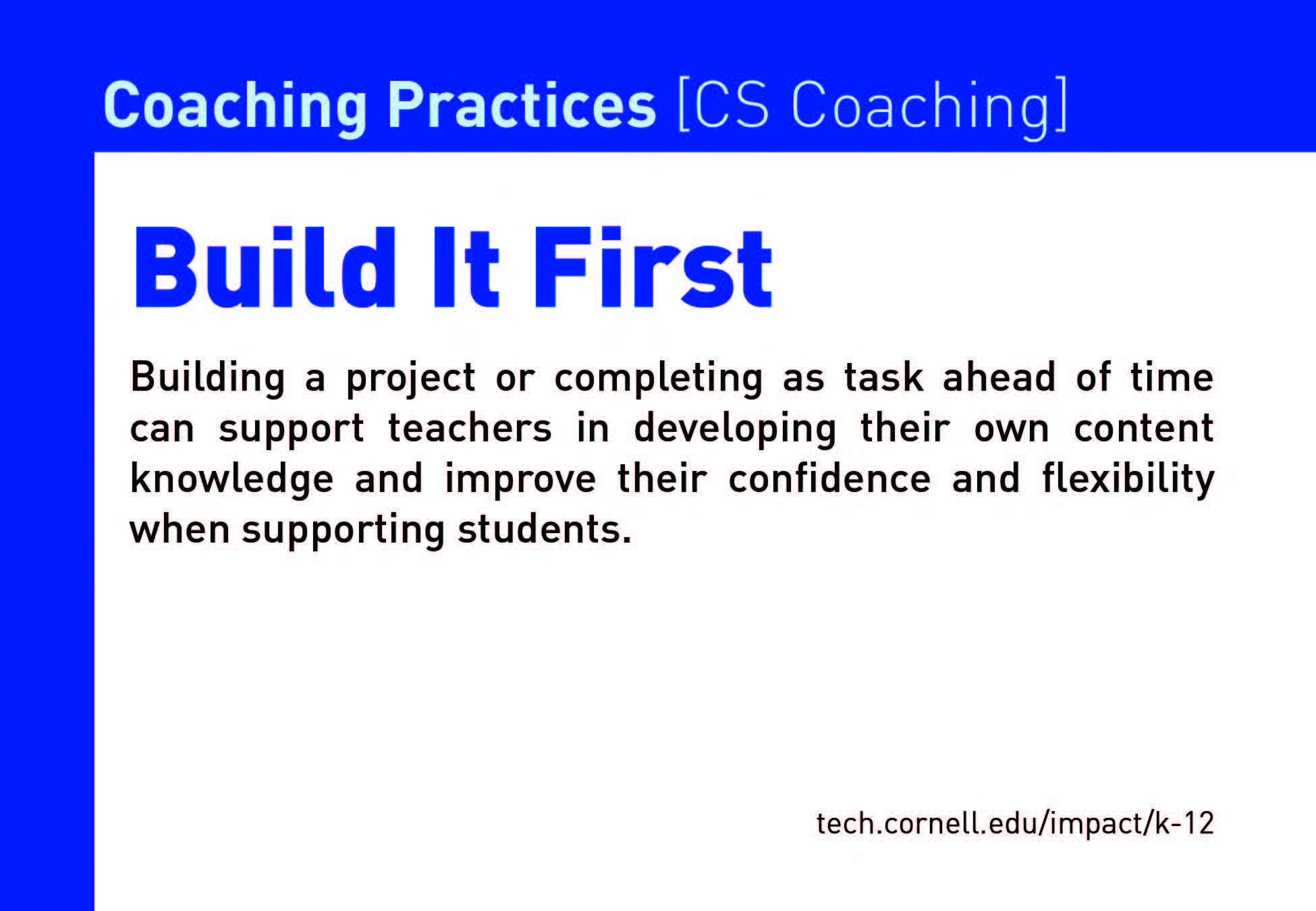 Coaching Practices [CS Coaching]

Build It First

Building a project or completing as task ahead of time can support teachers in developing their own content knowledge and improve their confidence and flexibility when supporting students.

tech.cornell.edu/impact/k-12